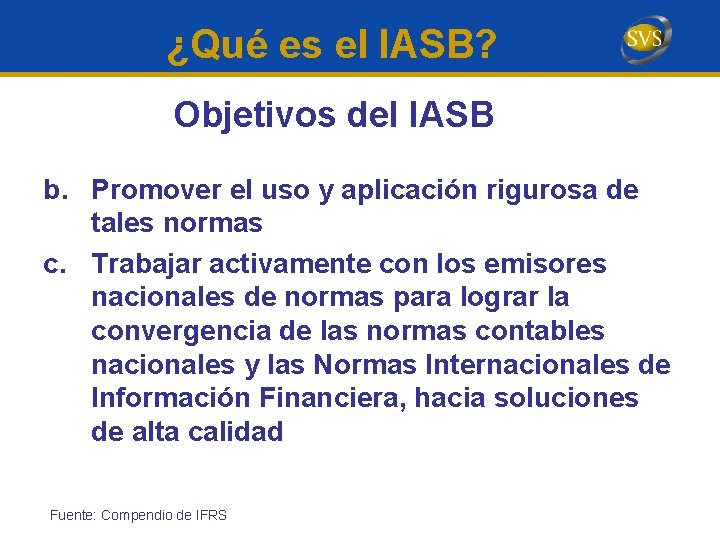 ¿Qué es el IASB?

SVS

Objetivos del IASB

b. Promover el uso y aplicación rigurosa de tales normas

c. Trabajar activamente con los emisores nacionales de normas para lograr la convergencia de las normas contables nacionales y las Normas Internacionales de Información Financiera, hacia soluciones de alta calidad

Fuente: Compendio de IFRS